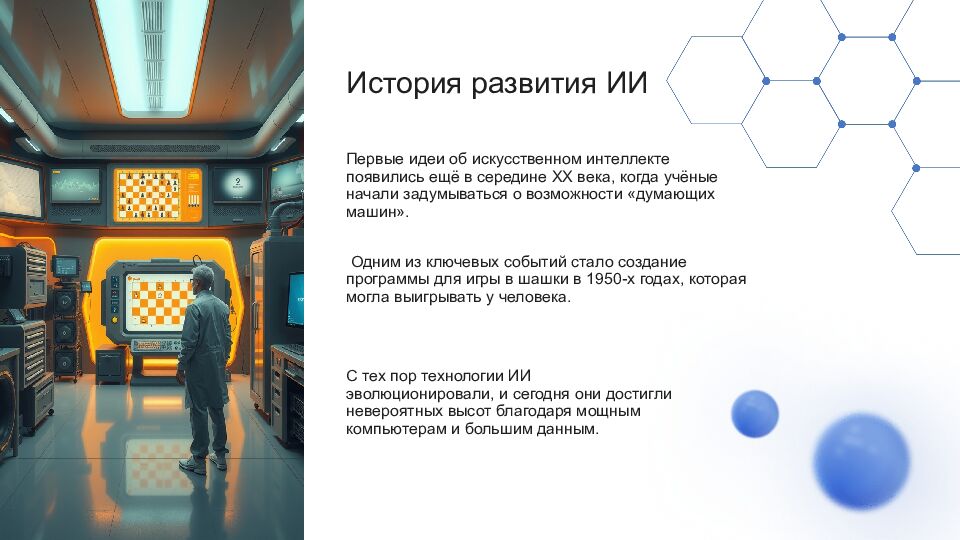 История развития ИИ

Первые идеи об искусственном интеллекте появились ещё в середине XX века, когда учёные начали задумываться о возможности «думающих машин».

Одним из ключевых событий стало создание программы для игры в шашки в 1950-х годах, которая могла выигрывать у человека.

С тех пор технологии ИИ эволюционировали, и сегодня они достигли невероятных высот благодаря мощным компьютерам и большим данным.